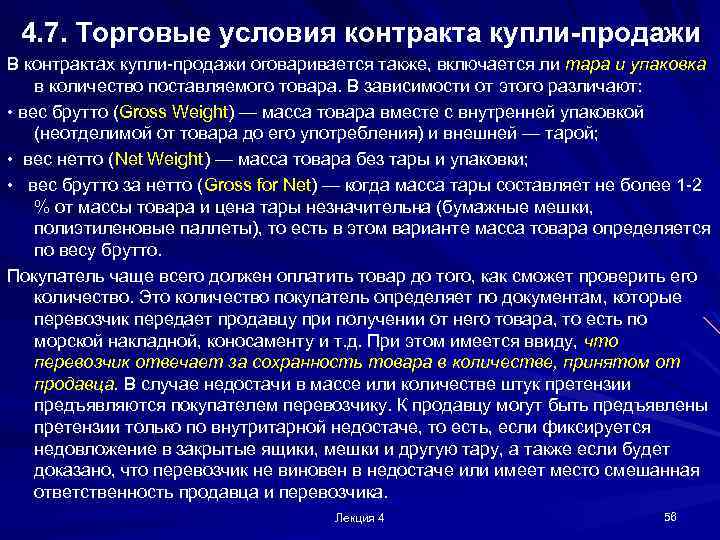 4.7. Торговые условия контракта купли-продажи

В контрактах купли-продажи оговаривается также, включается ли тара и упаковка в количество поставляемого товара. В зависимости от этого различают:

• вес брутто (Gross Weight) — масса товара вместе с внутренней упаковкой (неотделимой от товара до его употребления) и внешней — тарой;

• вес нетто (Net Weight) — масса товара без тары и упаковки;

• вес брутто за нетто (Gross for Net) — когда масса тары составляет не более 1-2 % от массы товара и цена тары незначительна (бумажные мешки, полиэтиленовые паллеты), то есть в этом варианте масса товара определяется по весу брутто.

Покупатель чаще всего должен оплатить товар до того, как сможет проверить его количество. Это количество покупатель определяет по документам, которые перевозчик передает продавцу при получении от него товара, то есть по морской накладной, коносаменту и т.д. При этом имеется ввиду, что перевозчик отвечает за сохранность товара в количестве, принятом от продавца. В случае недостачи в массе или количестве штук претензии предъявляются покупателем перевозчику. К продавцу могут быть предъявлены претензии только по внутритарной недостаче, то есть, если фиксируется недовложение в закрытые ящики, мешки и другую тару, а также если будет доказано, что перевозчик не виновен в недостаче или имеет место смешанная ответственность продавца и перевозчика.

Лекция 4

56